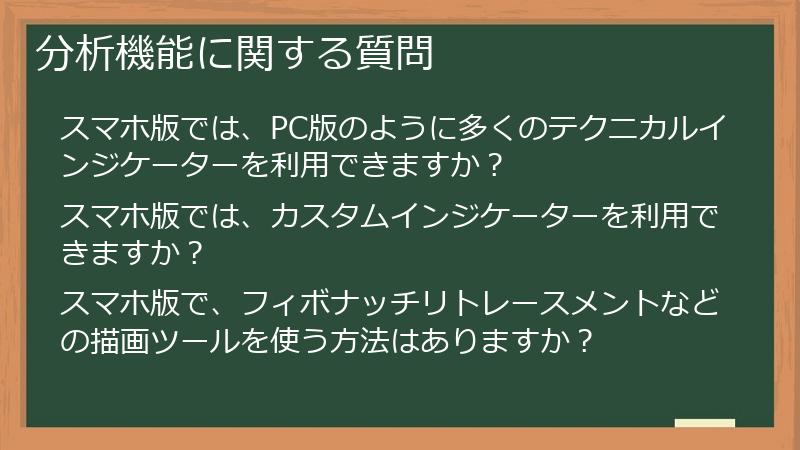 分析機能に関する質問

スマホ版では、PC版のように多くのテクニカルインジケーターを利用できますか？

スマホ版では、カスタムインジケーターを利用できますか？

スマホ版で、フィボナッチリトレースメントなどの描画ツールを使う方法はありますか？